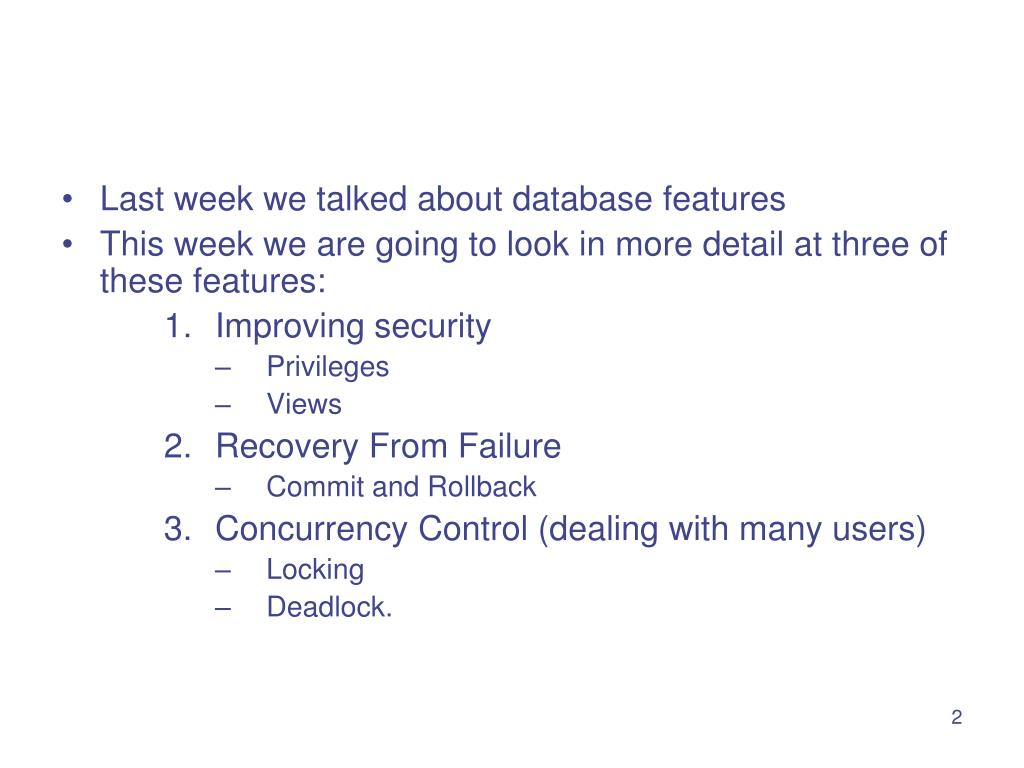 • Last week we talked about database features
• This week we are going to look in more detail at three of these features:

1. Improving security
– Privileges
– Views
2. Recovery From Failure
– Commit and Rollback
3. Concurrency Control (dealing with many users)
– Locking
– Deadlock.

2